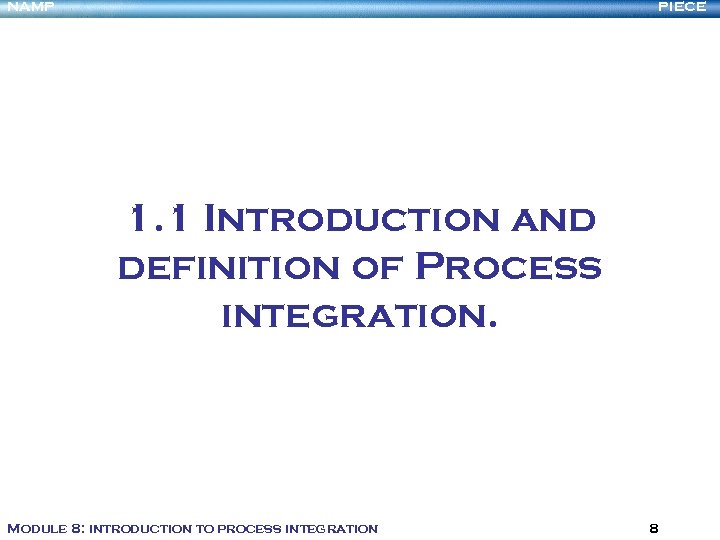 NAMP

PIECE

1.1 Introduction and definition of Process integration.

Module 8: introduction to process integration

8